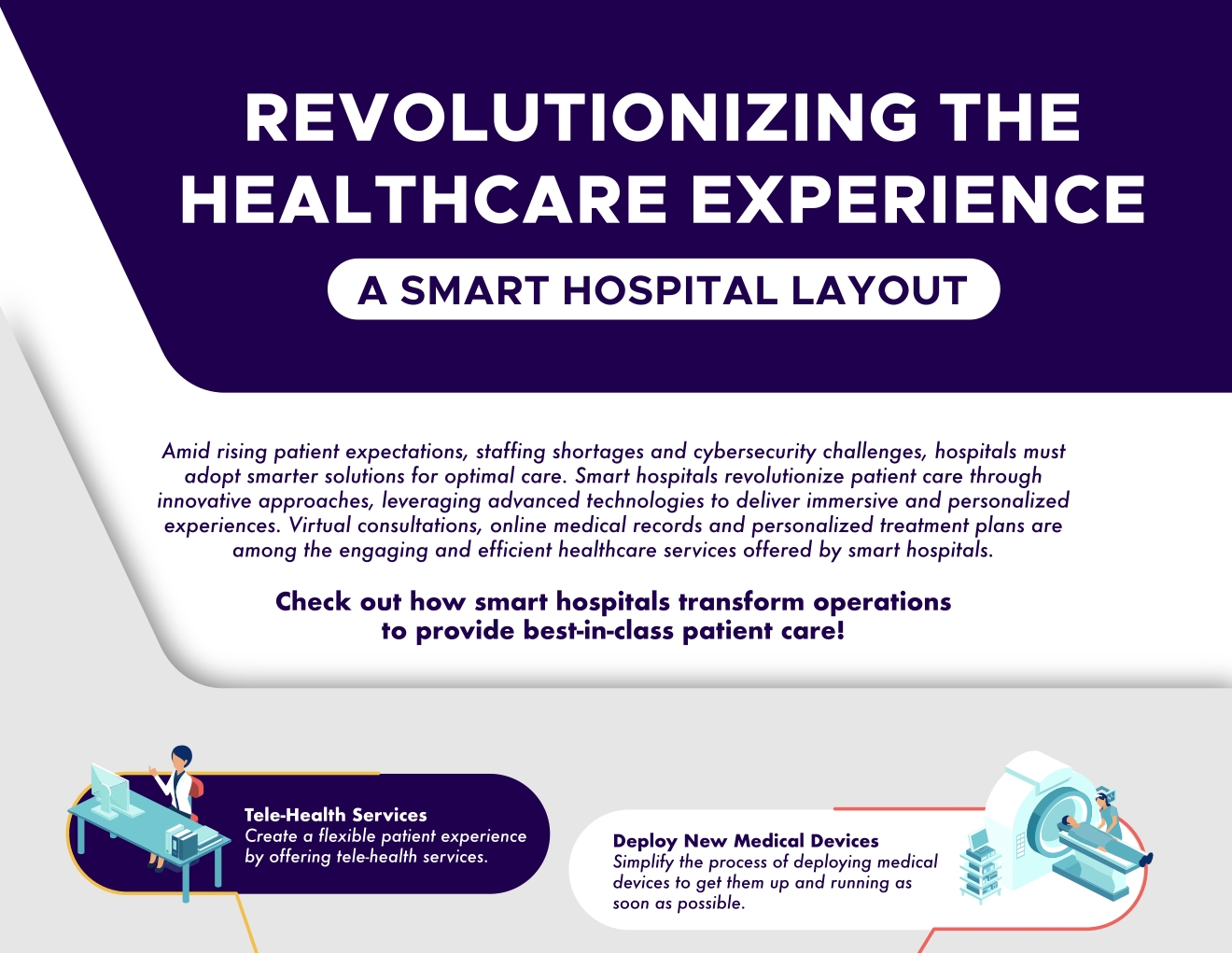 REVOLUTIONIZING THE HEALTHCARE EXPERIENCE

A SMART HOSPITAL LAYOUT

Amid rising patient expectations, staffing shortages and cybersecurity challenges, hospitals must adopt smarter solutions for optimal care. Smart hospitals revolutionize patient care through innovative approaches, leveraging advanced technologies to deliver immersive and personalized experiences. Virtual consultations, online medical records and personalized treatment plans are among the engaging and efficient healthcare services offered by smart hospitals.

Check out how smart hospitals transform operations to provide best-in-class patient care!

Tele-Health Services
Create a flexible patient experience by offering tele-health services.

Deploy New Medical Devices
Simplify the process of deploying medical devices to get them up and running as soon as possible.